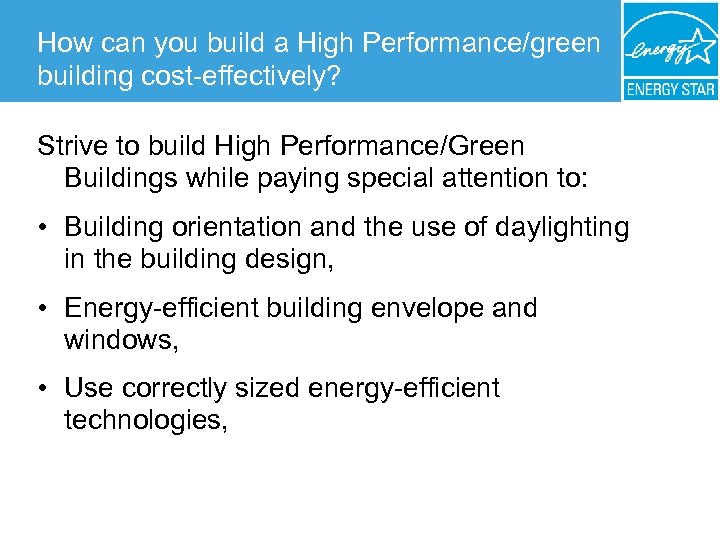 How can you build a High Performance/green building cost-effectively?

energy

ENERGY STAR

Strive to build High Performance/Green Buildings while paying special attention to:

• Building orientation and the use of daylighting in the building design,

• Energy-efficient building envelope and windows,

• Use correctly sized energy-efficient technologies,